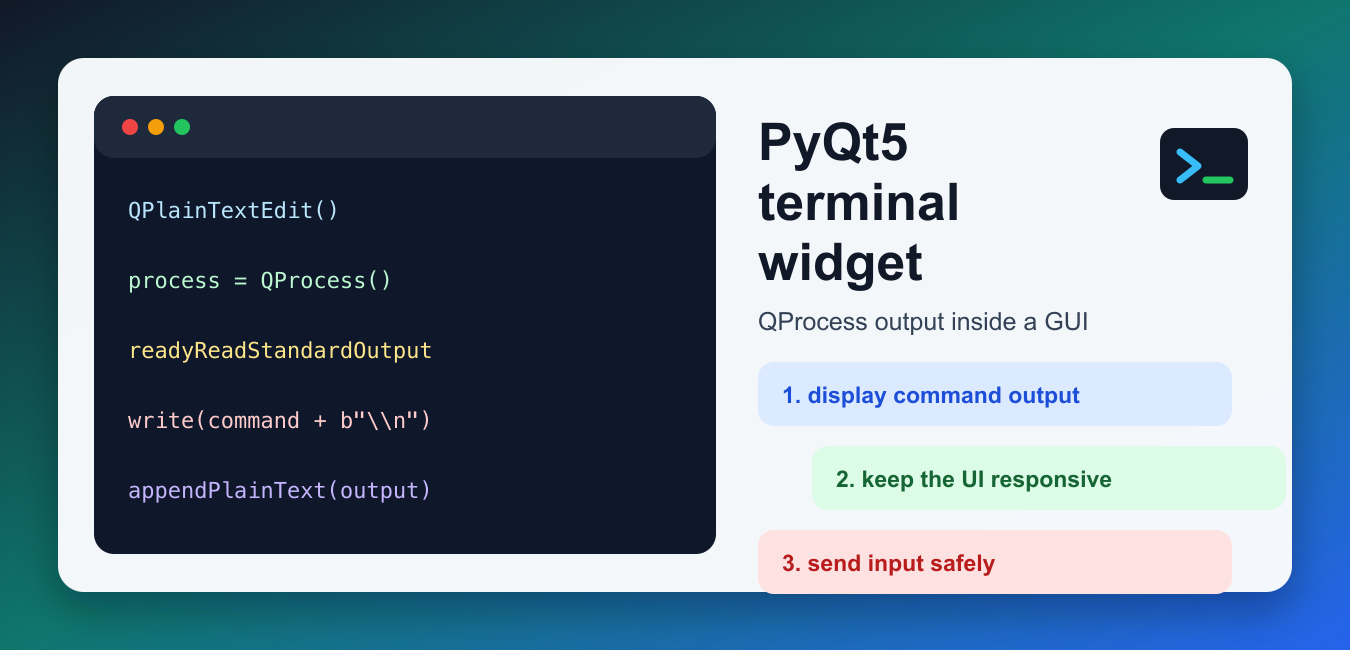 QPlainTextEdit()

process = QProcess()

readyReadStandardOutput

write(command + b"\\n")

appendPlainText(output)

PyQt5 terminal widget

QProcess output inside a GUI

1. display command output

2. keep the UI responsive

3. send input safely